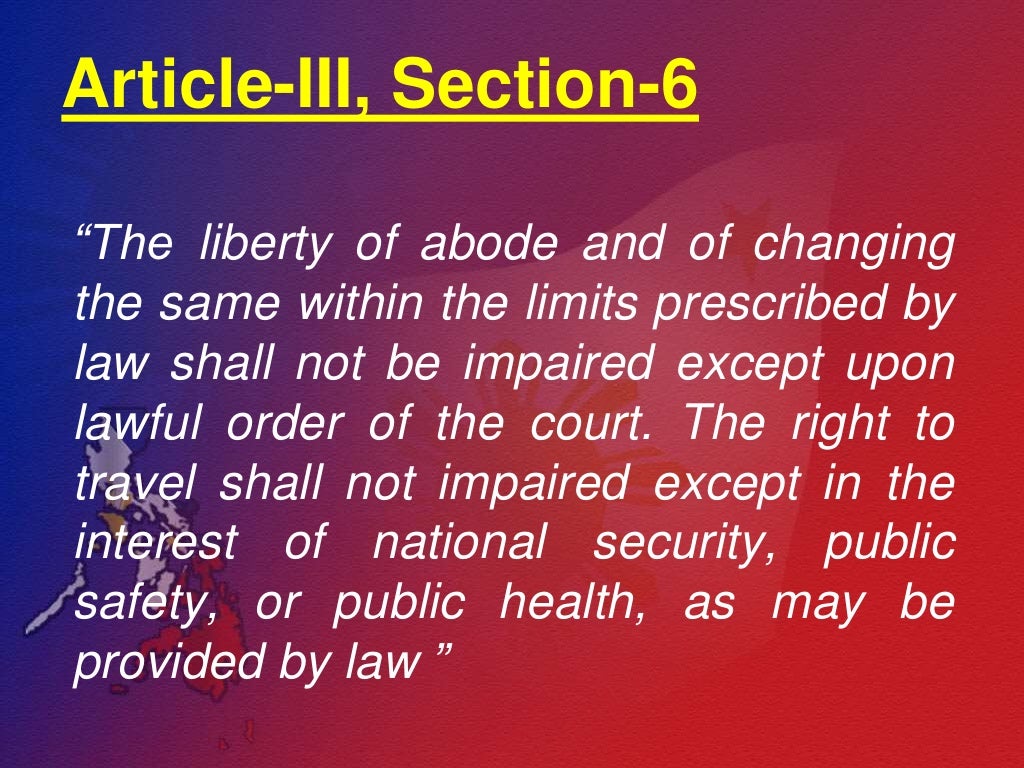 Article-III, Section-6

“The liberty of abode and of changing the same within the limits prescribed by law shall not be impaired except upon lawful order of the court. The right to travel shall not impaired except in the interest of national security, public safety, or public health, as may be provided by law ”